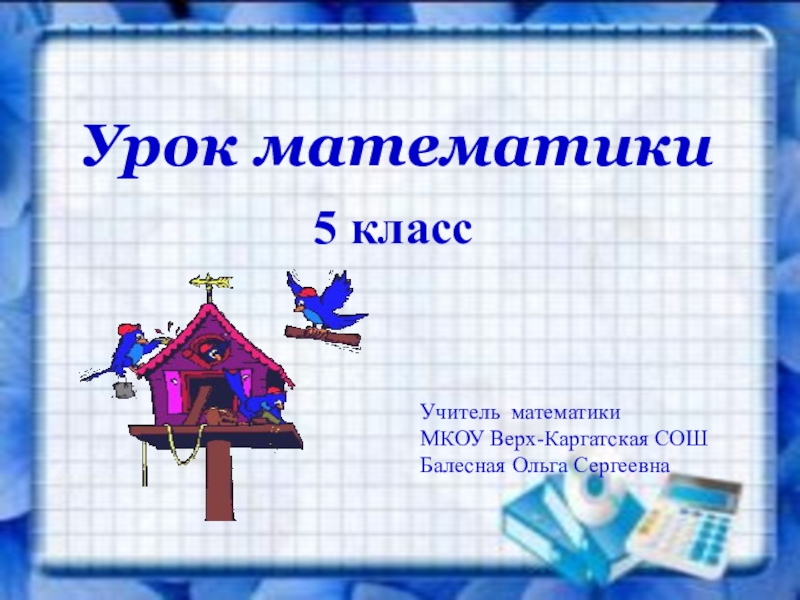 Урок математики

5 класс

Учитель математики
МКОУ Верх-Каргатская СОШ
Балесная Ольга Сергеевна